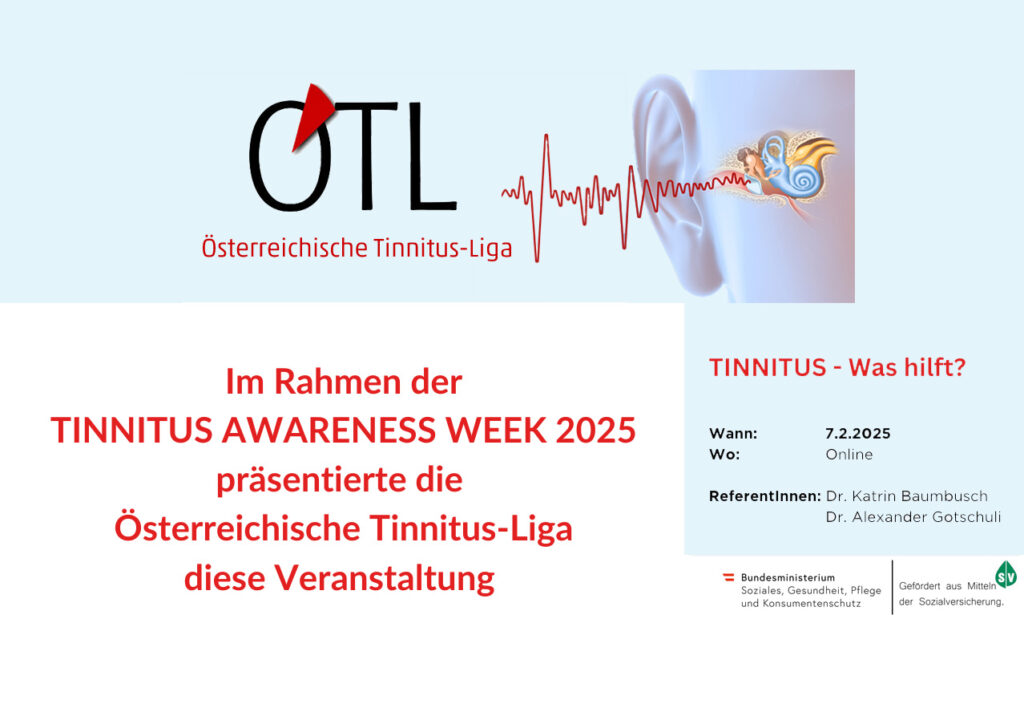 ÖTL

Österreichische Tinnitus-Liga

Im Rahmen der
TINNITUS AWARENESS WEEK 2025
präsentierte die
Österreichische Tinnitus-Liga
diese Veranstaltung

TINNITUS - Was hilft?

Wann: 7.2.2025
Wo: Online

ReferentInnen: Dr. Katrin Baumbusch
Dr. Alexander Gotschuli

Bundesministerium
Soziales, Gesundheit, Pflege und Konsumentenschutz

Gefördert aus Mitteln der Sozialversicherung.

SV